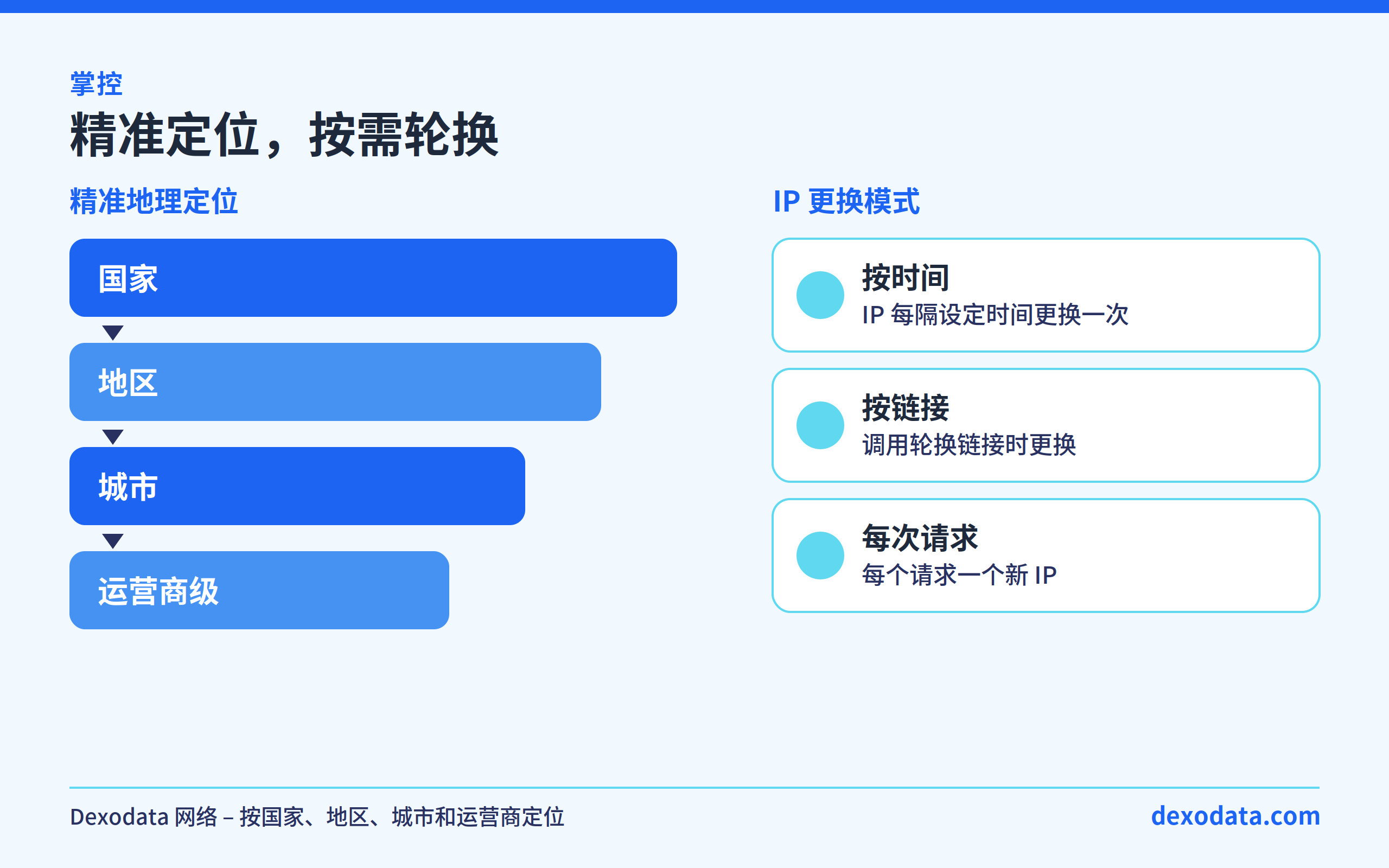 掌控

精准定位，按需轮换

精准地理定位

国家

地区

城市

运营商级

IP 更换模式

按时间
IP 每隔设定时间更换一次

按链接
调用轮换链接时更换

每次请求
每个请求一个新 IP

Dexodata 网络 – 按国家、地区、城市和运营商定位

dexodata.com